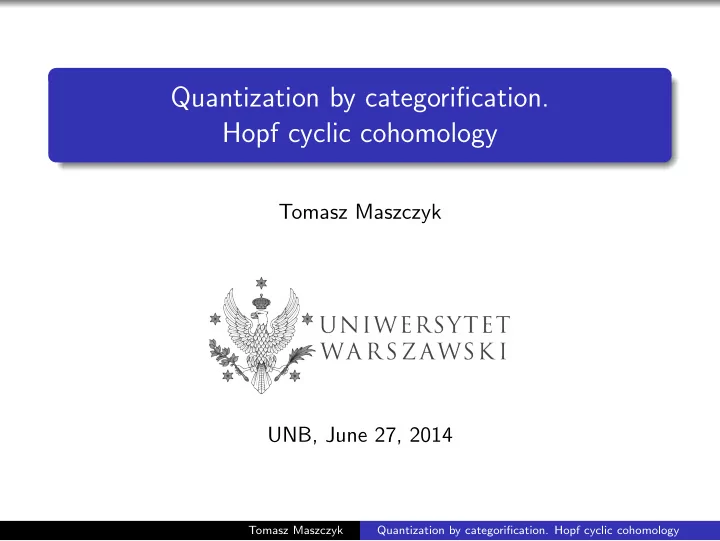 Quantization by categorification.
Hopf cyclic cohomology

Tomasz Maszczyk

UNIWERSYTET
WARSZAWSKI

UNB, June 27, 2014

Tomasz Maszczyk Quantization by categorification. Hopf cyclic cohomology